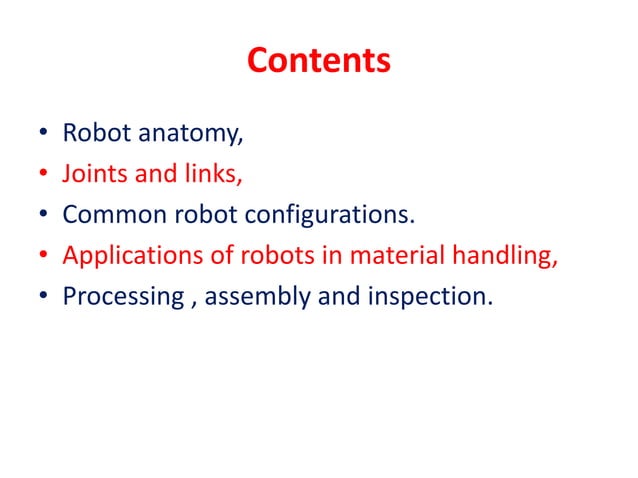 Contents

• Robot anatomy,
• Joints and links,
• Common robot configurations.
• Applications of robots in material handling,
• Processing , assembly and inspection.